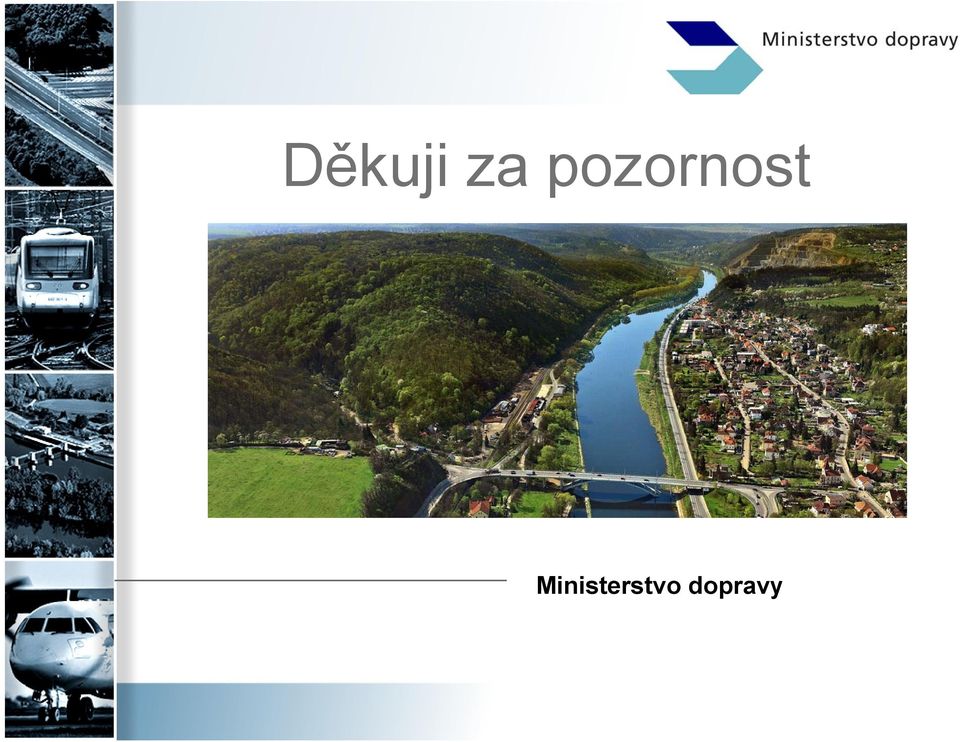 Ministerstvo dopravy

Děkuji za pozornost

Ministerstvo dopravy